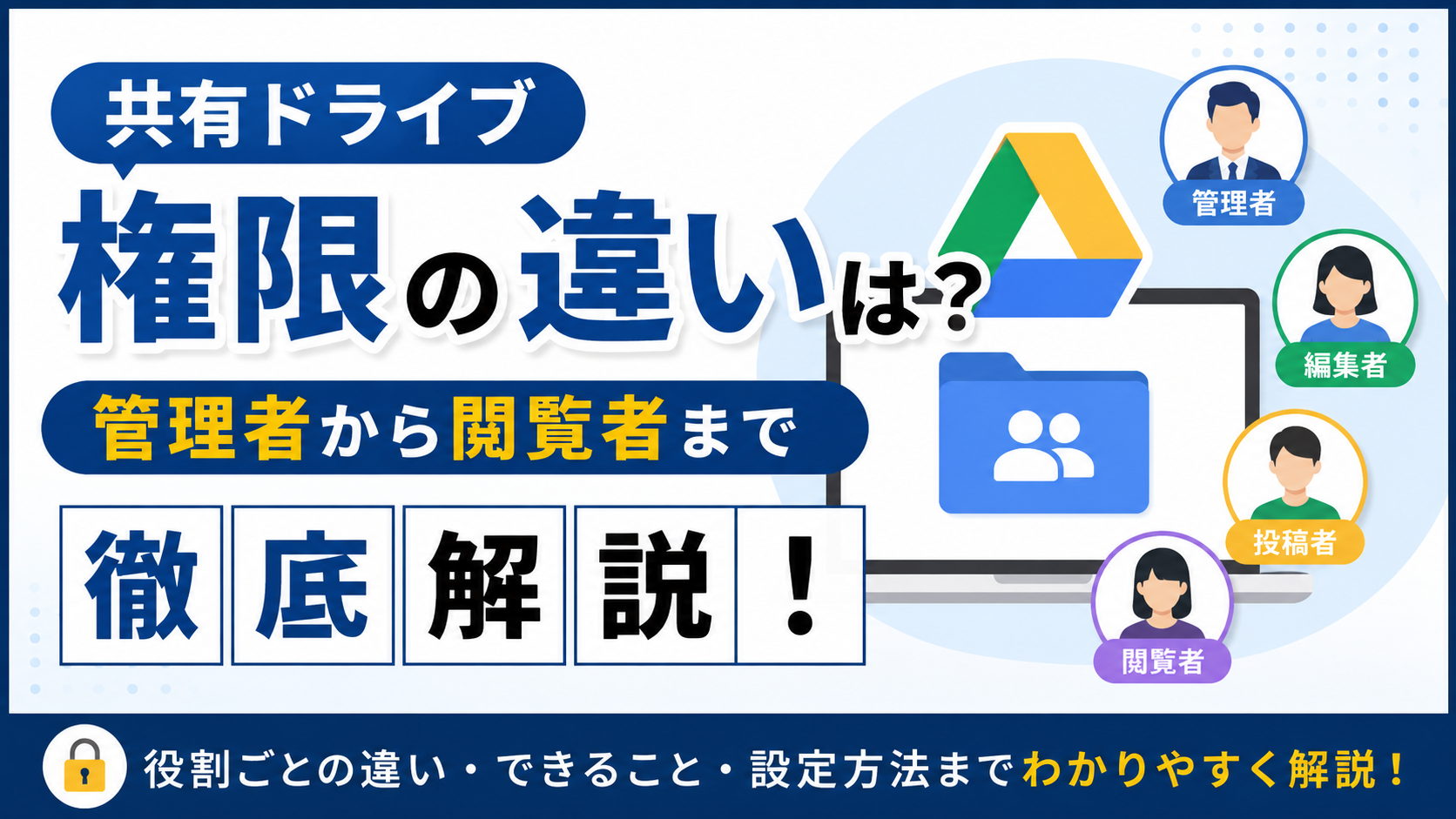 共有ドライブ

権限の違いは?

管理者から閲覧者まで

徹底解説!

管理者

編集者

投稿者

閲覧者

役割ごとの違い・できること・設定方法までわかりやすく解説!